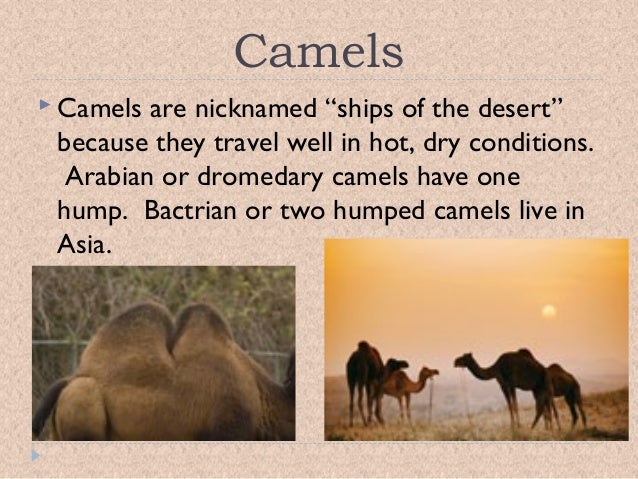 Camels

Camels are nicknamed “ships of the desert” because they travel well in hot, dry conditions. Arabian or dromedary camels have one hump. Bactrian or two humped camels live in Asia.